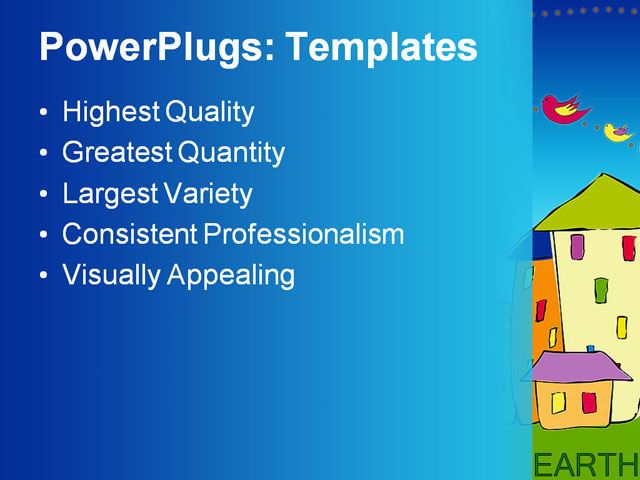 PowerPlugs: Templates

• Highest Quality
• Greatest Quantity
• Largest Variety
• Consistent Professionalism
• Visually Appealing

EARTH